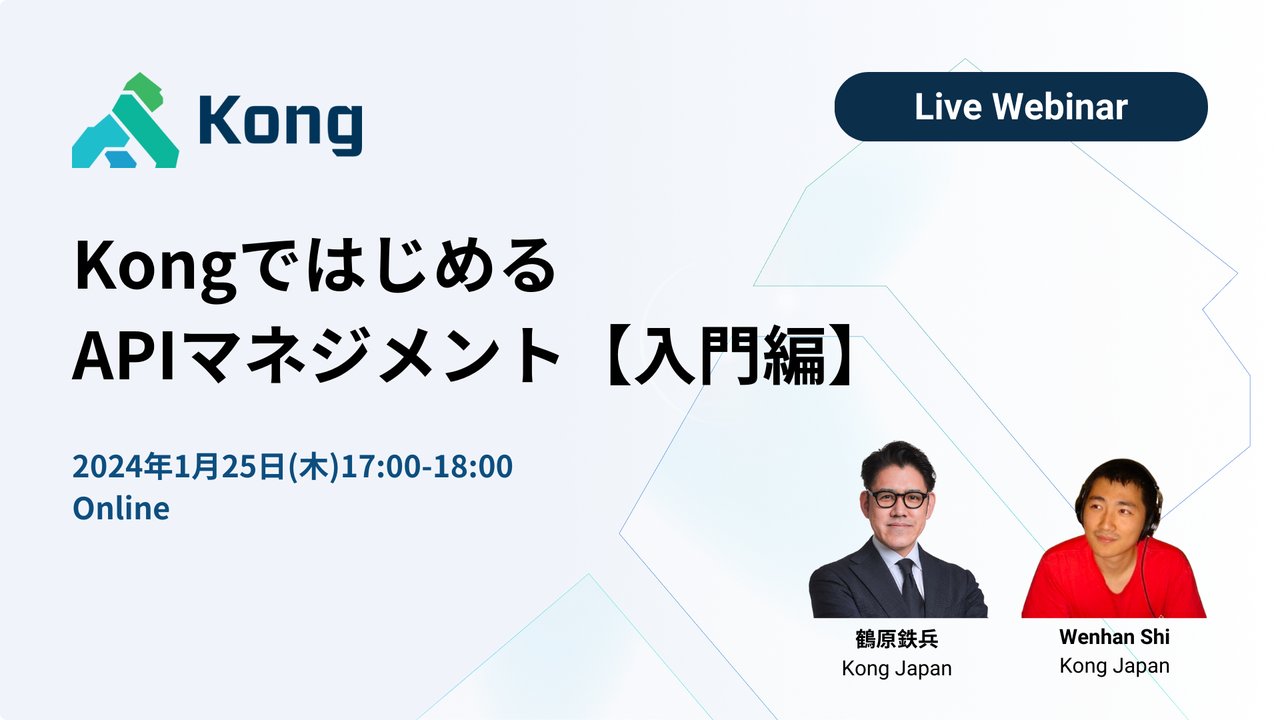 Kong

Live Webinar

Kongではじめる
APIマネジメント【入門編】

2024年1月25日(木)17:00-18:00
Online

鶴原鉄兵
Kong Japan

Wenhan Shi
Kong Japan